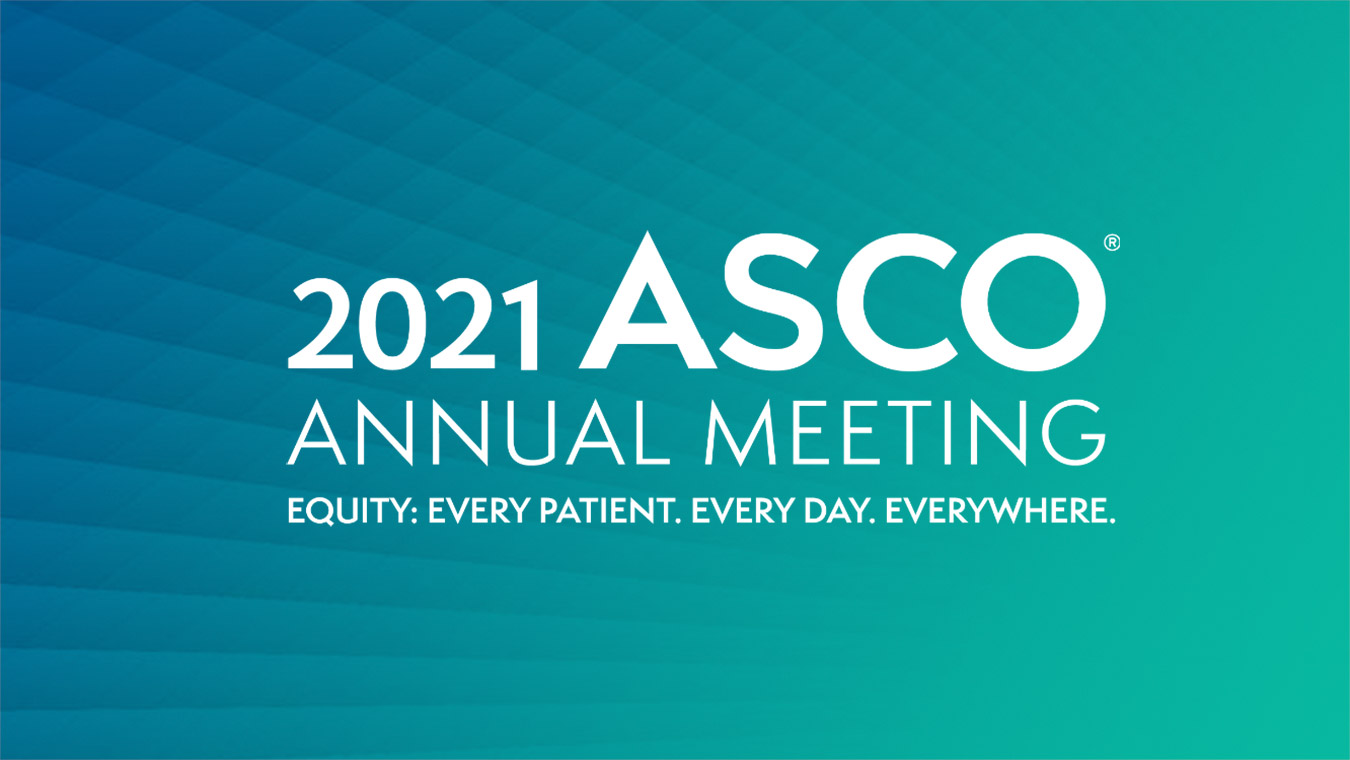 2021 ASCO®
ANNUAL MEETING
EQUITY: EVERY PATIENT. EVERY DAY. EVERYWHERE.